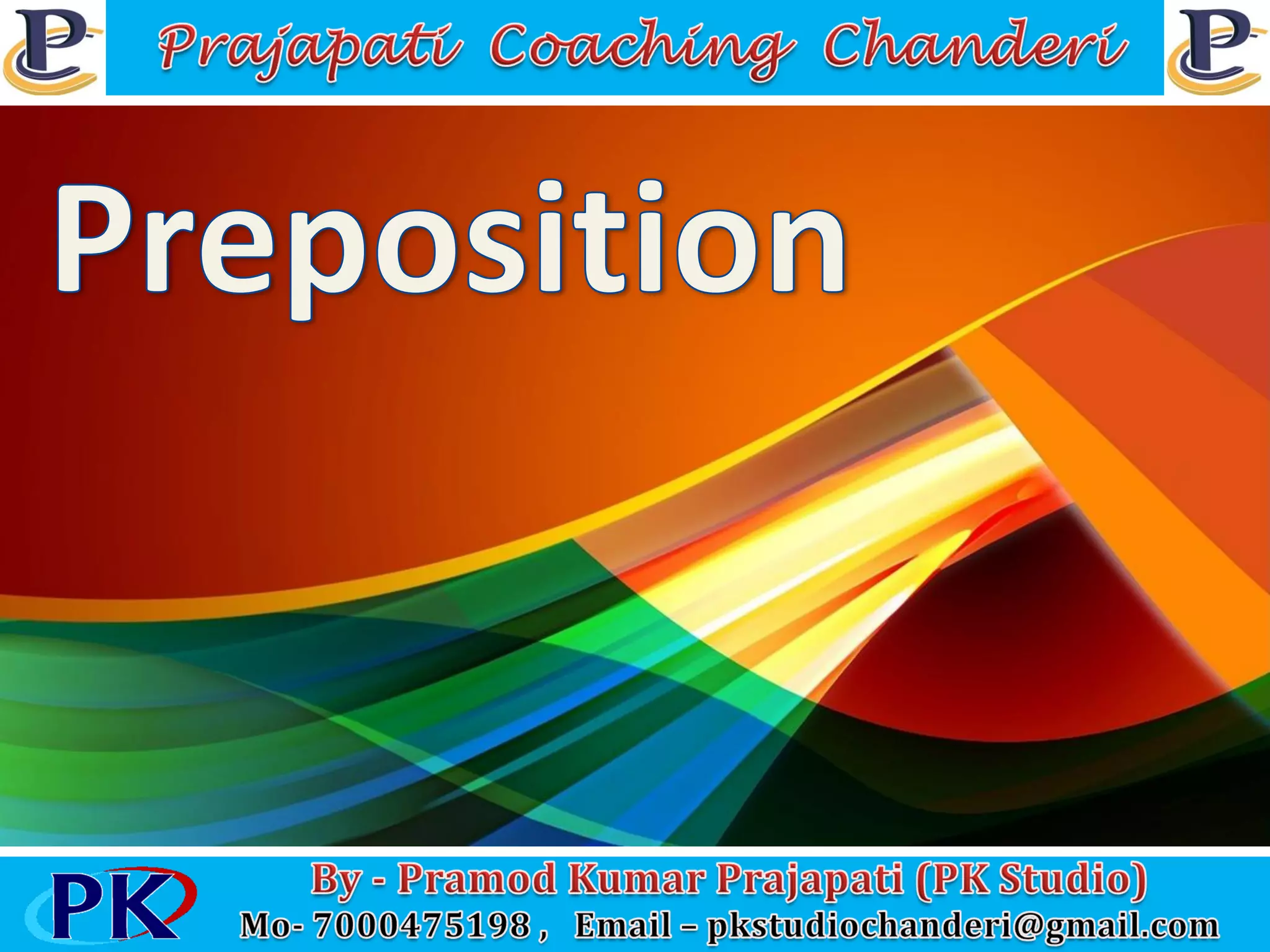 PC Prajapati Coaching Chanderi PC

Preposition

PK By - Pramod Kumar Prajapati (PK Studio)
Mo- 7000475198 , Email – pkstudiochanderi@gmail.com